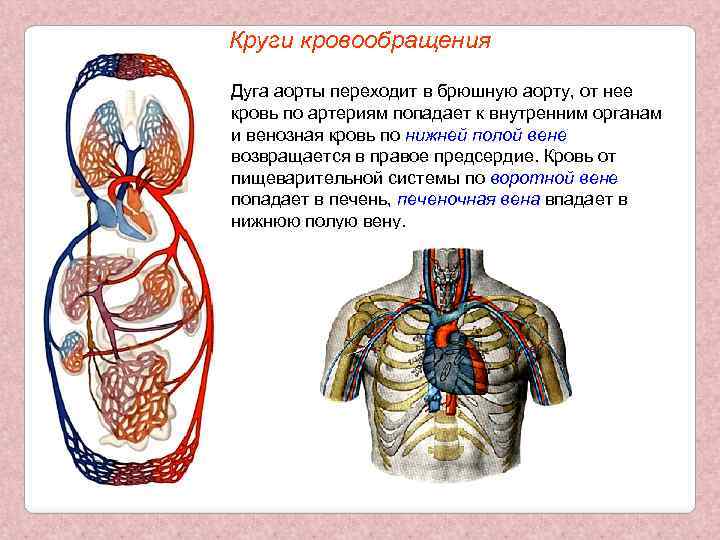 Круги кровообращения

Дуга аорты переходит в брюшную аорту, от нее кровь по артериям попадает к внутренним органам и венозная кровь по нижней полой вене возвращается в правое предсердие. Кровь от пищеварительной системы по воротной вене попадает в печень, печеночная вена впадает в нижнюю полую вену.